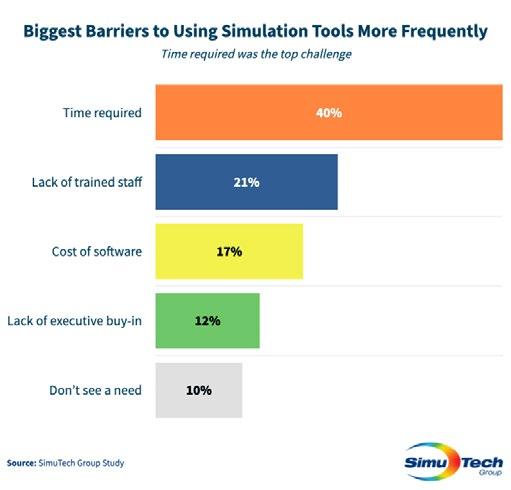 Biggest Barriers to Using Simulation Tools More Frequently

Time required was the top challenge

Time required 40%

Lack of trained staff 21%

Cost of software 17%

Lack of executive buy-in 12%

Don't see a need 10%

Source: SimuTech Group Study

SimuTech Group